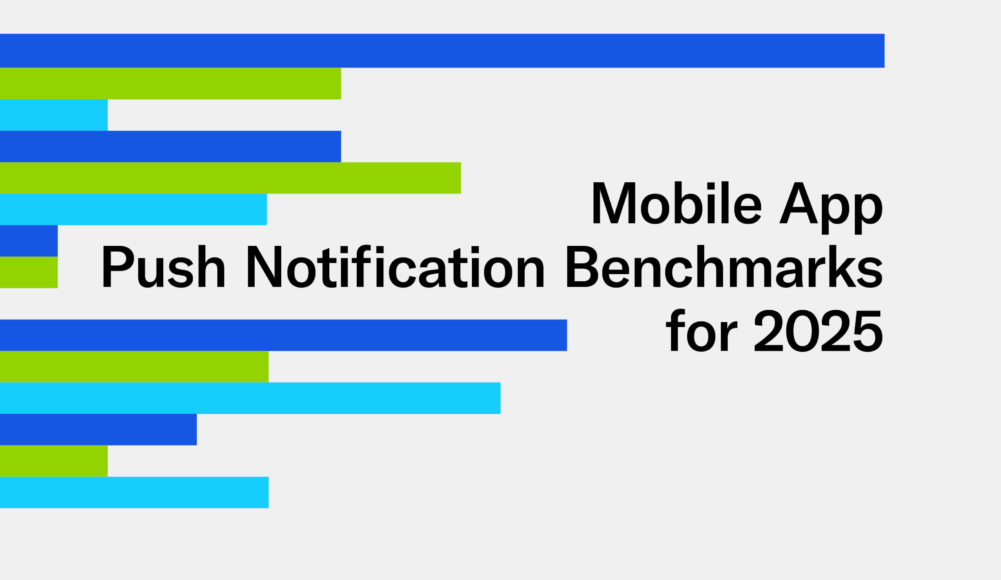 Mobile App
Push Notification Benchmarks
for 2025